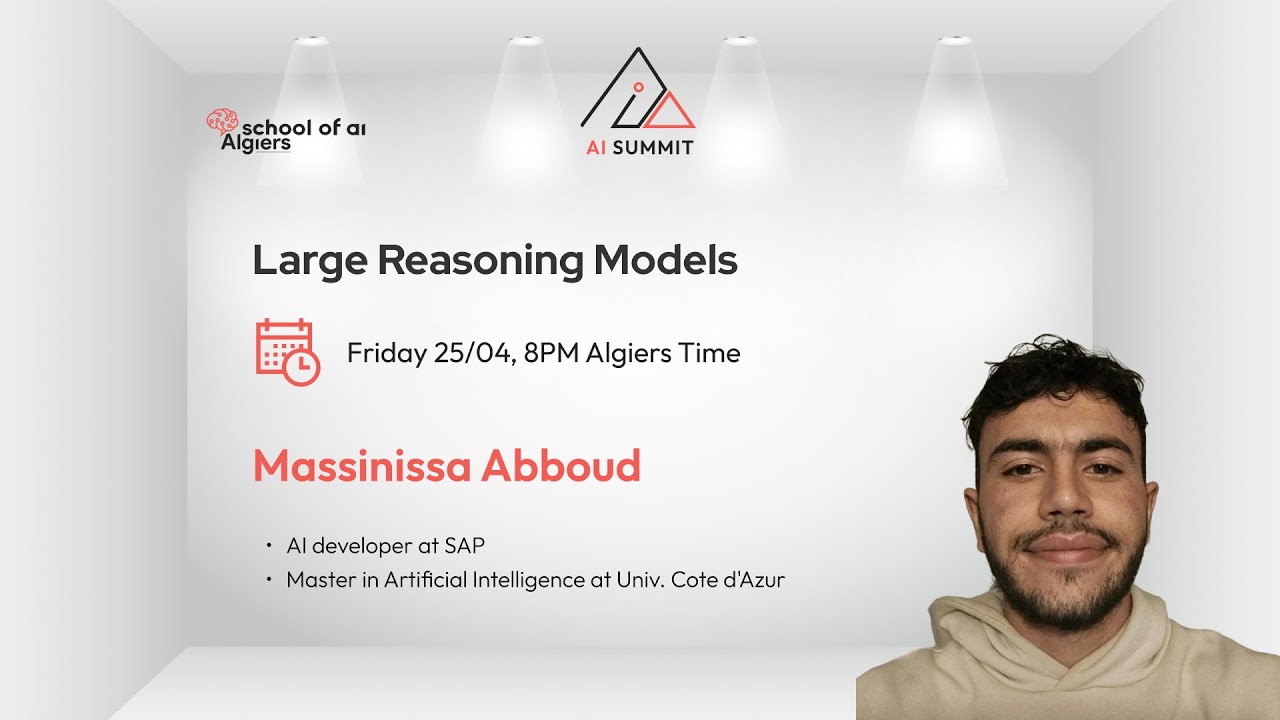 school of ai
Algiers

AI SUMMIT

Large Reasoning Models

Friday 25/04, 8PM Algiers Time

Massinissa Abboud

• AI developer at SAP
• Master in Artificial Intelligence at Univ. Cote d'Azur